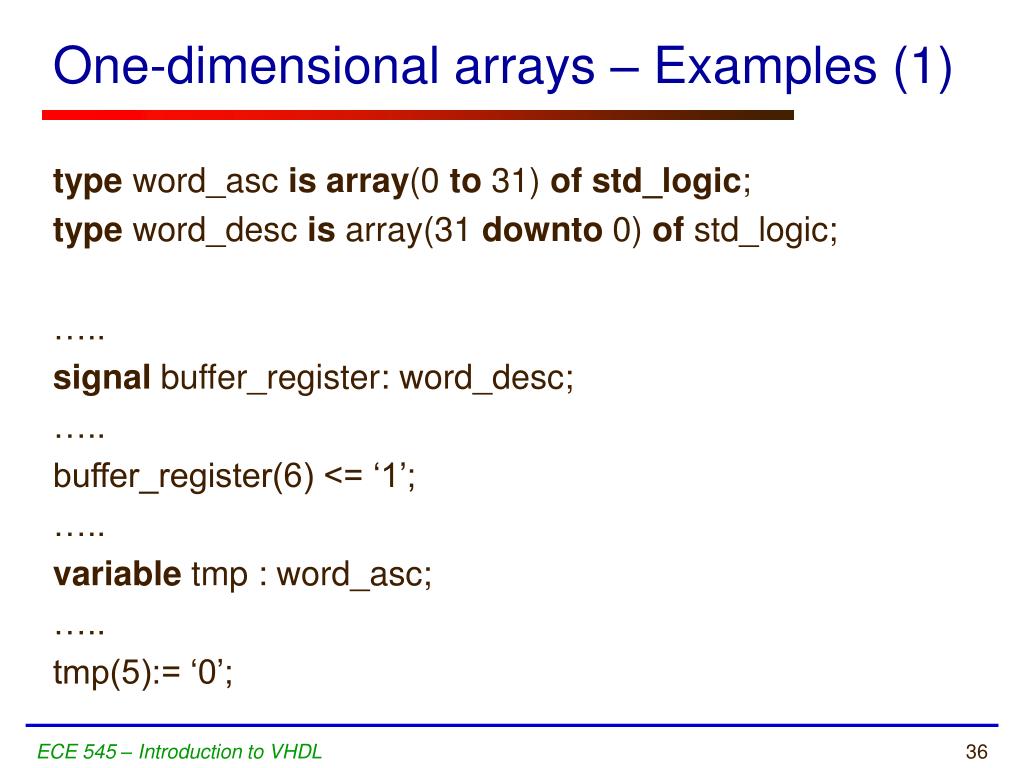 One-dimensional arrays – Examples (1)

type word_asc is array(0 to 31) of std_logic;
type word_desc is array(31 downto 0) of std_logic;

…..
signal buffer_register: word_desc;
…..
buffer_register(6) <= ‘1’;
…..
variable tmp : word_asc;
…..
tmp(5):= ‘0’;

ECE 545 – Introduction to VHDL

36